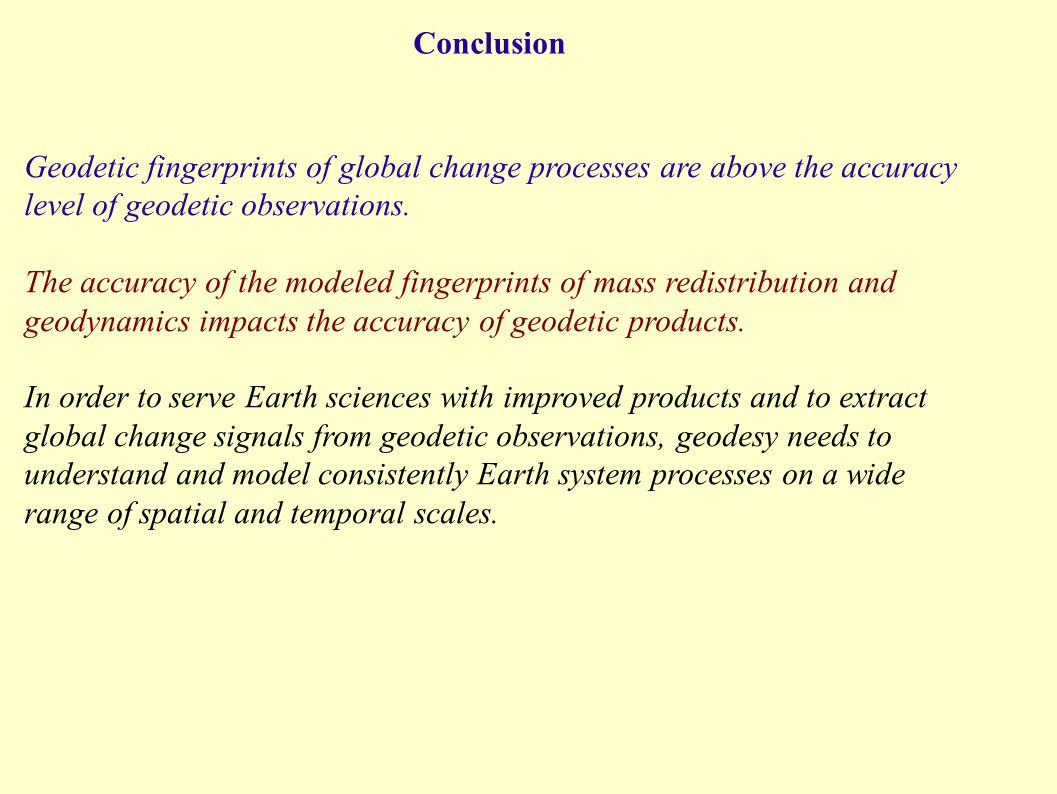 Conclusion

Geodetic fingerprints of global change processes are above the accuracy level of geodetic observations.

The accuracy of the modeled fingerprints of mass redistribution and geodynamics impacts the accuracy of geodetic products.

In order to serve Earth sciences with improved products and to extract global change signals from geodetic observations, geodesy needs to understand and model consistently Earth system processes on a wide range of spatial and temporal scales.